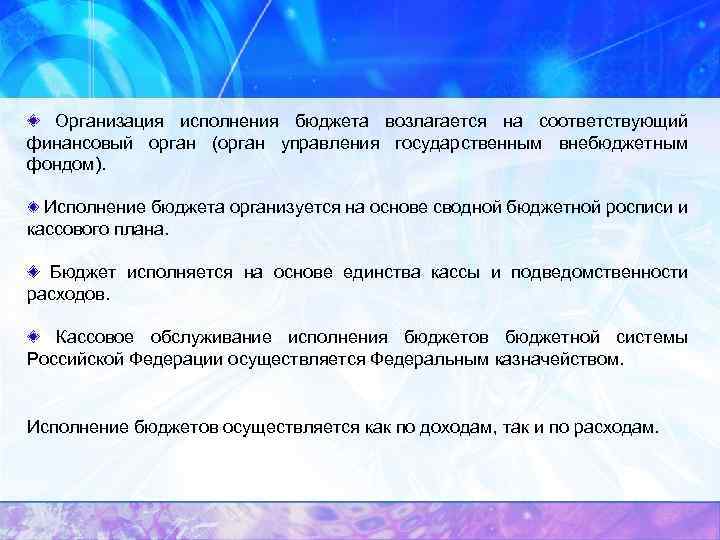 Организация исполнения бюджета возлагается на соответствующий финансовый орган (орган управления государственным внебюджетным фондом).

Исполнение бюджета организуется на основе сводной бюджетной росписи и кассового плана.

Бюджет исполняется на основе единства кассы и подведомственности расходов.

Кассовое обслуживание исполнения бюджетов бюджетной системы Российской Федерации осуществляется Федеральным казначейством.

Исполнение бюджетов осуществляется как по доходам, так и по расходам.